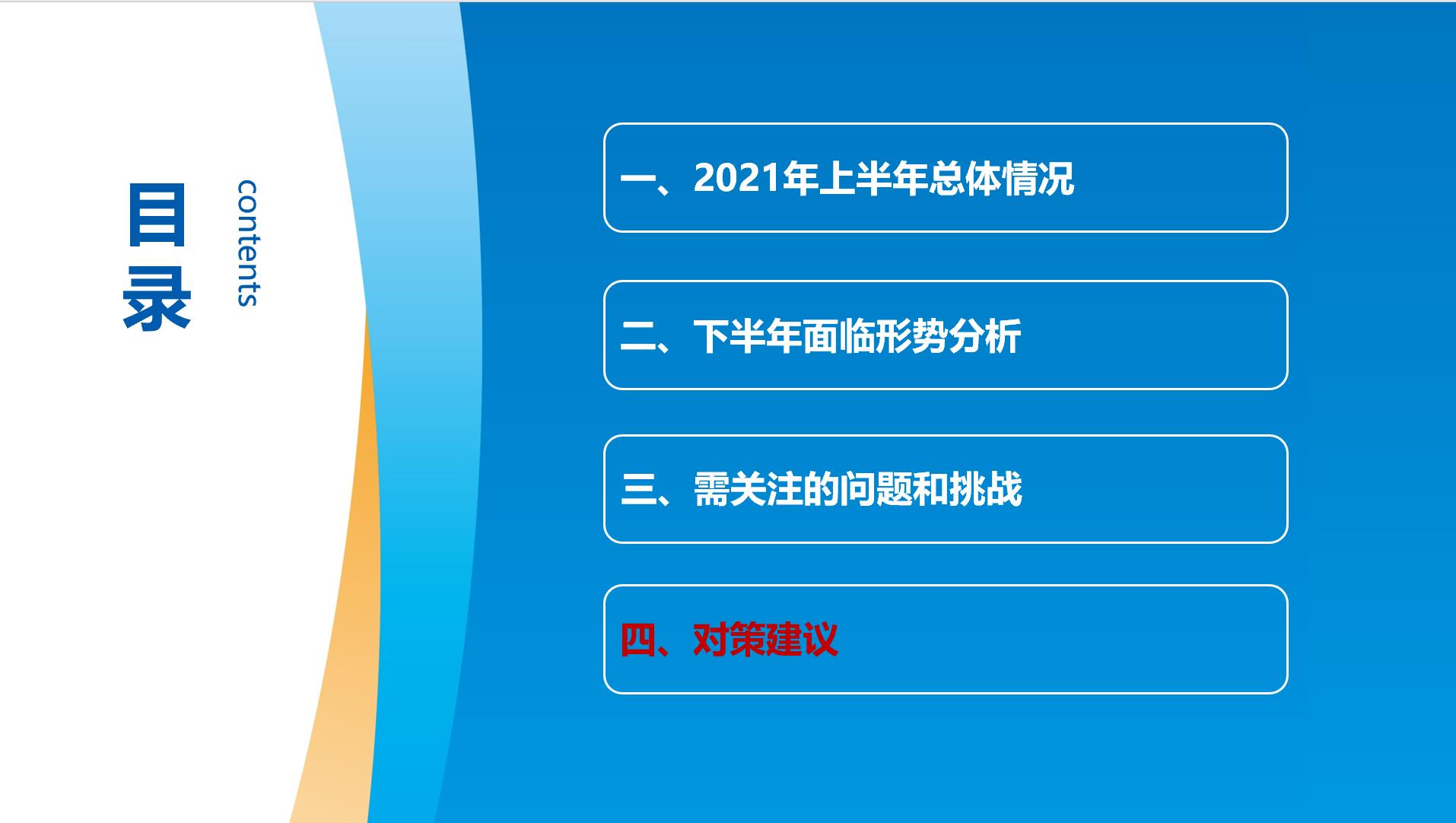 目录

contents

一、2021年上半年总体情况

二、下半年面临形势分析

三、需关注的问题和挑战

四、对策建议